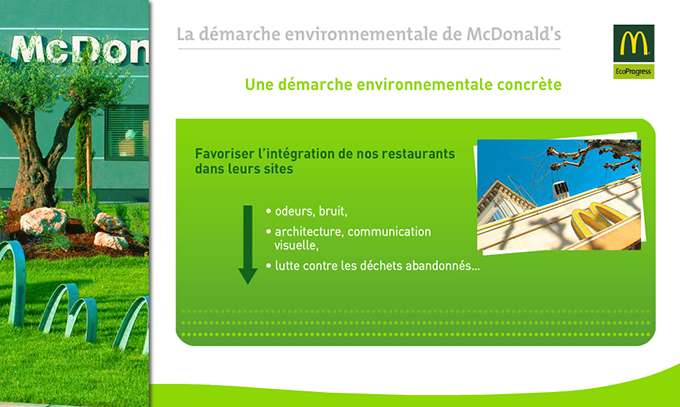 McDon

La démarche environnementale de McDonald's

EcoProgress

Une démarche environnementale concrète

Favoriser l'intégration de nos restaurants dans leurs sites

• odeurs, bruit,
• architecture, communication visuelle,
• lutte contre les déchets abandonnés...